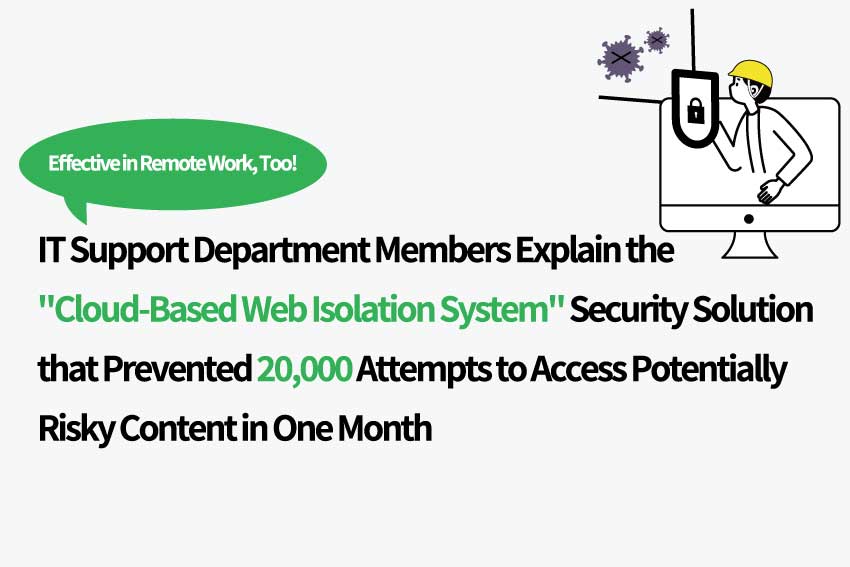 Effective in Remote Work, Too!

IT Support Department Members Explain the "Cloud-Based Web Isolation System" Security Solution that Prevented 20,000 Attempts to Access Potentially Risky Content in One Month